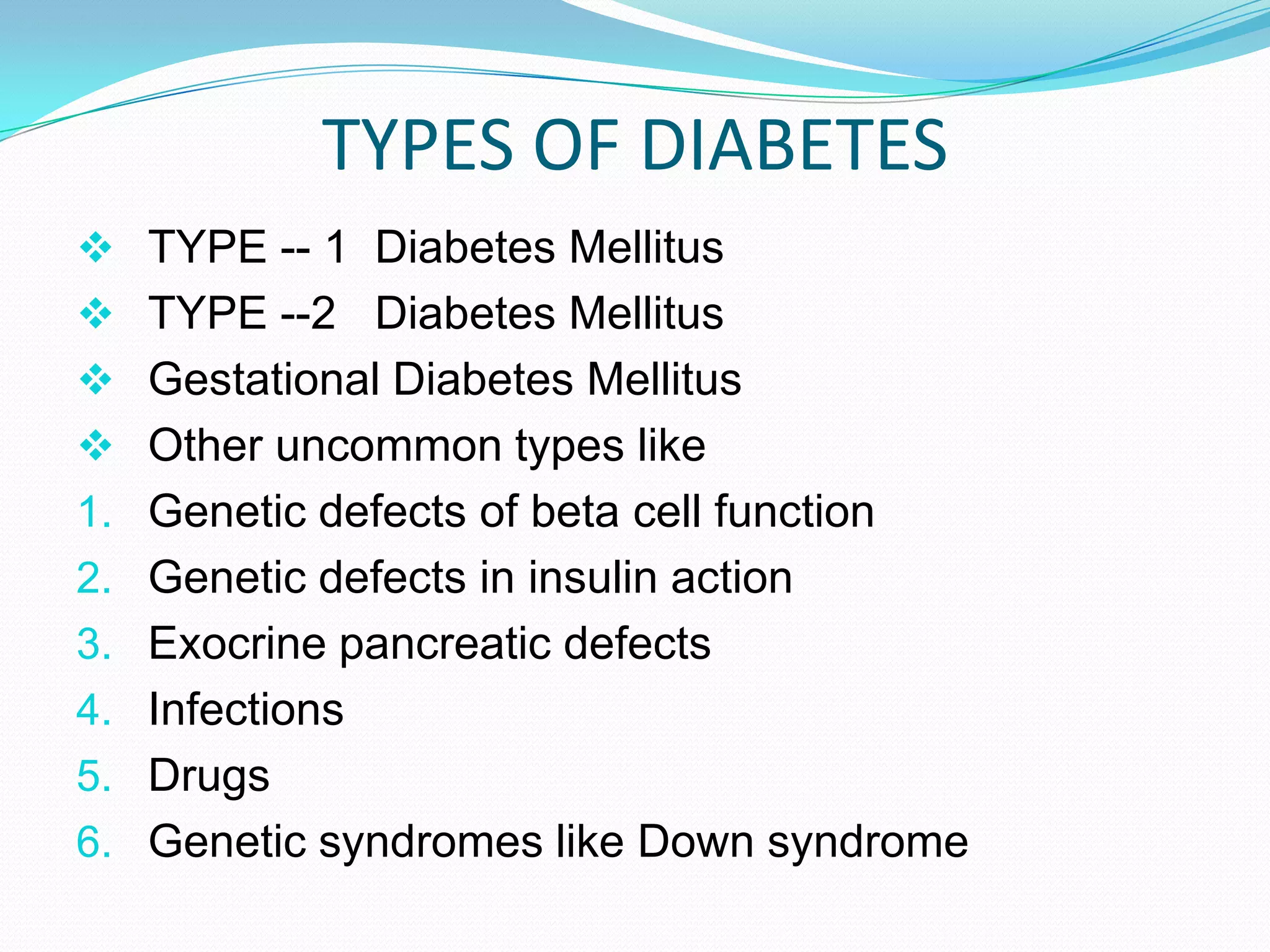 TYPES OF DIABETES

❖ TYPE -- 1 Diabetes Mellitus
❖ TYPE --2 Diabetes Mellitus
❖ Gestational Diabetes Mellitus
❖ Other uncommon types like
1. Genetic defects of beta cell function
2. Genetic defects in insulin action
3. Exocrine pancreatic defects
4. Infections
5. Drugs
6. Genetic syndromes like Down syndrome